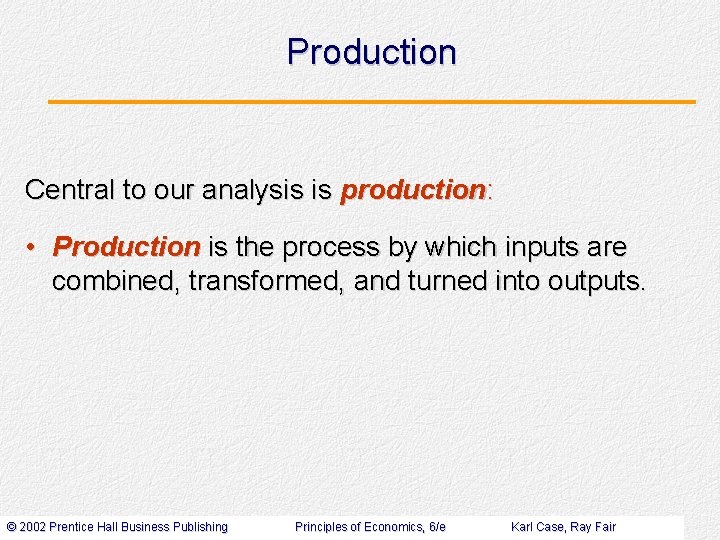 Production

Central to our analysis is production:

• Production is the process by which inputs are combined, transformed, and turned into outputs.

© 2002 Prentice Hall Business Publishing Principles of Economics, 6/e Karl Case, Ray Fair